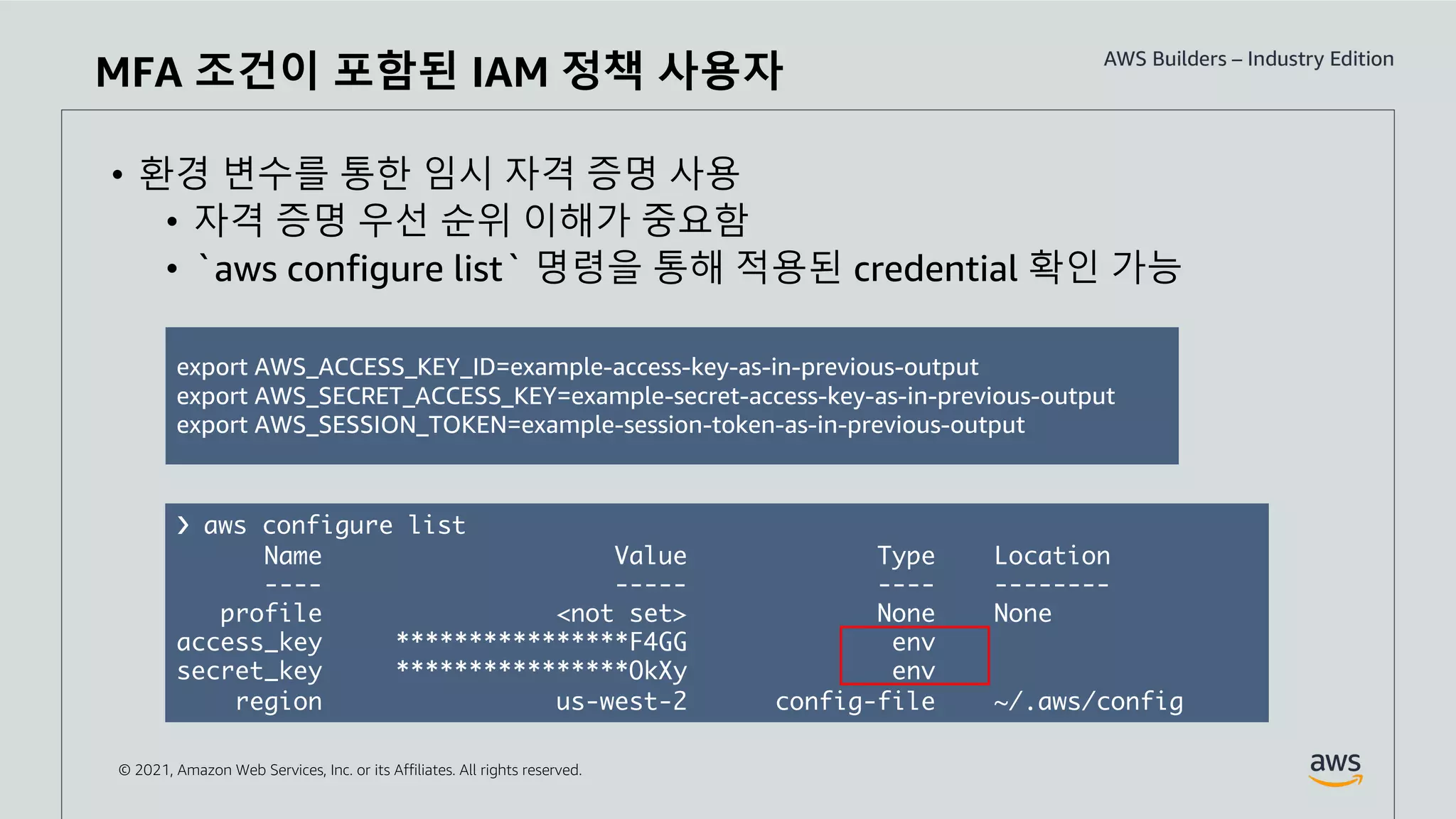 MFA 조건이 포함된 IAM 정책 사용자

AWS Builders – Industry Edition

• 환경 변수를 통한 임시 자격 증명 사용
  • 자격 증명 우선 순위 이해가 중요함
  • `aws configure list` 명령을 통해 적용된 credential 확인 가능

export AWS_ACCESS_KEY_ID=example-access-key-as-in-previous-output
export AWS_SECRET_ACCESS_KEY=example-secret-access-key-as-in-previous-output
export AWS_SESSION_TOKEN=example-session-token-as-in-previous-output

❯ aws configure list

| Name | Value | Type | Location |
|---|---|---|---|
| ---- | ----- | ---- | -------- |
| profile | <not set> | None | None |
| access_key | ****************F4GG | env | |
| secret_key | ****************OkXy | env | |
| region | us-west-2 | config-file | ~/.aws/config |

© 2021, Amazon Web Services, Inc. or its Affiliates. All rights reserved.

aws